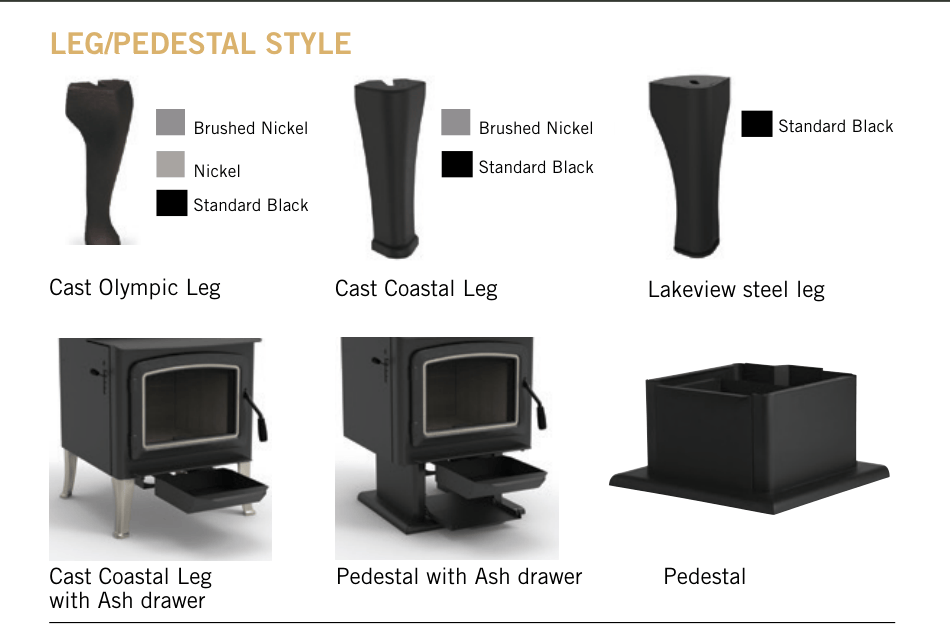 LEG/PEDESTAL STYLE

Brushed Nickel
Nickel
Standard Black

Cast Olympic Leg

Brushed Nickel
Standard Black

Cast Coastal Leg

Standard Black

Lakeview steel leg

Cast Coastal Leg with Ash drawer

Pedestal with Ash drawer

Pedestal